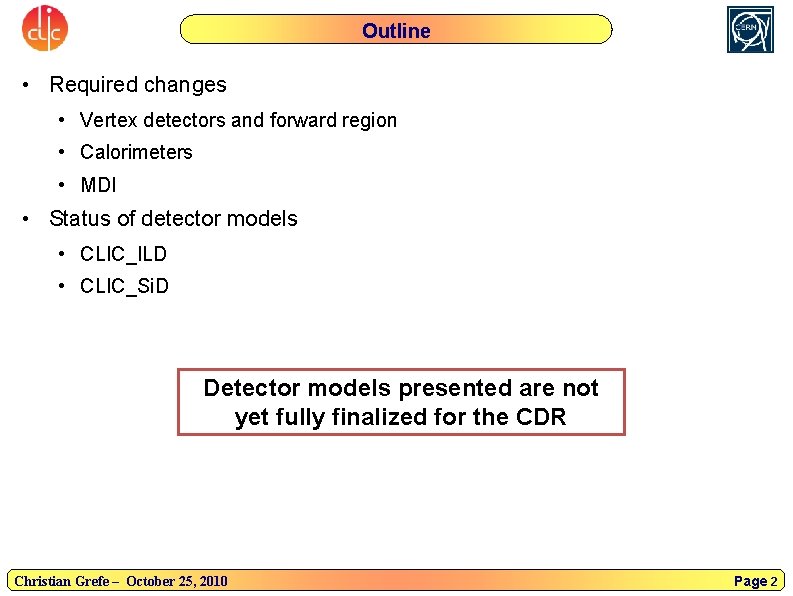 clic

Outline

CERN

• Required changes
  • Vertex detectors and forward region
  • Calorimeters
  • MDI
• Status of detector models
  • CLIC_ILD
  • CLIC_SiD

Detector models presented are not yet fully finalized for the CDR

Christian Grefe – October 25, 2010

Page 2